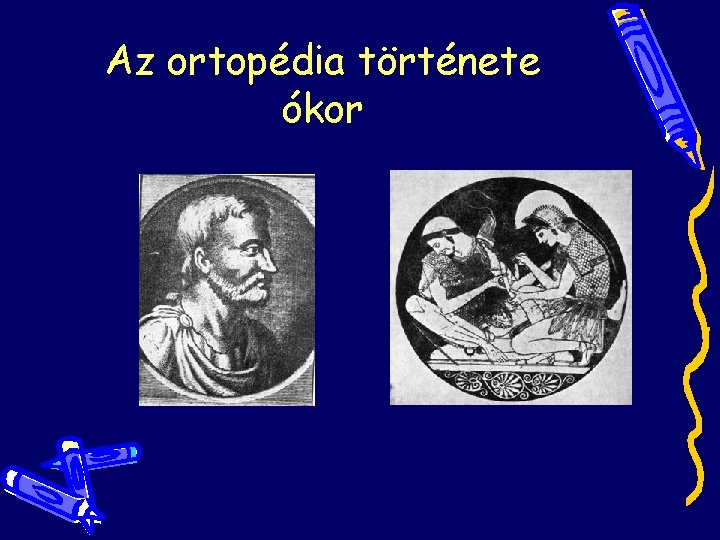 Az ortopédia története
ókor